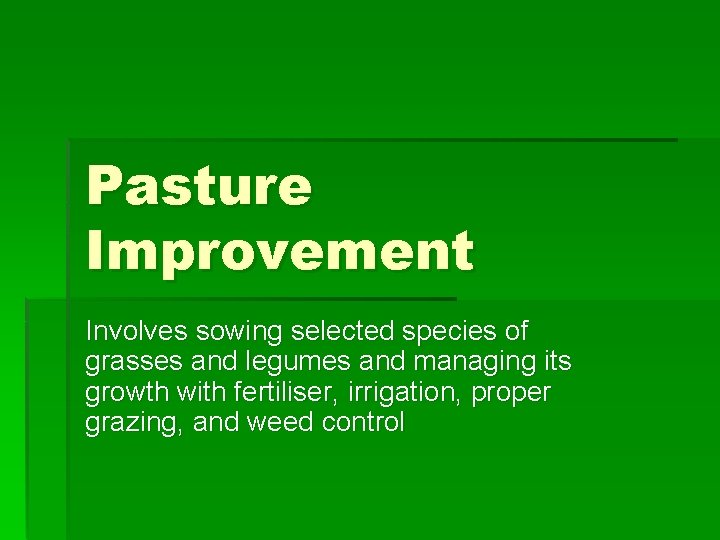 Pasture Improvement

Involves sowing selected species of grasses and legumes and managing its growth with fertiliser, irrigation, proper grazing, and weed control